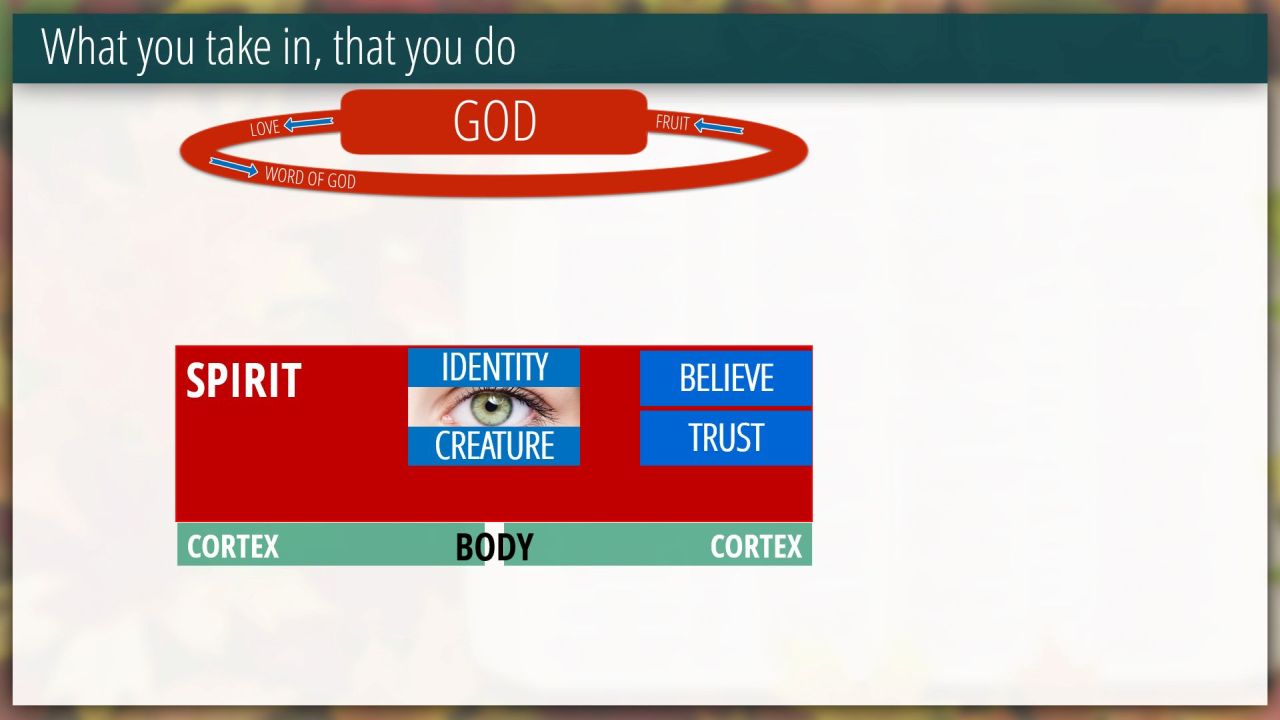 What you take in, that you do

LOVE
GOD
FRUIT
WORD OF GOD

SPIRIT
IDENTITY
CREATURE
BELIEVE
TRUST

CORTEX
BODY
CORTEX